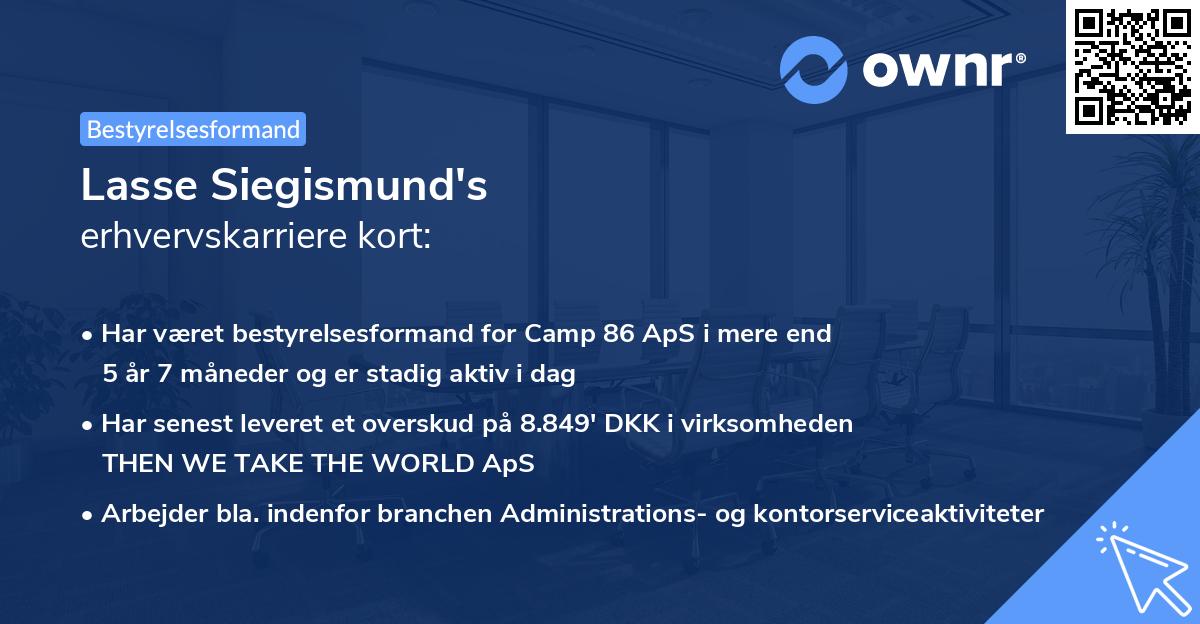 ownr®

Bestyrelsesformand

Lasse Siegismund's
erhvervskarriere kort:

• Har været bestyrelsesformand for Camp 86 ApS i mere end 5 år 7 måneder og er stadig aktiv i dag

• Har senest leveret et overskud på 8.849' DKK i virksomheden THEN WE TAKE THE WORLD ApS

• Arbejder bla. indenfor branchen Administrations- og kontorserviceaktiviteter